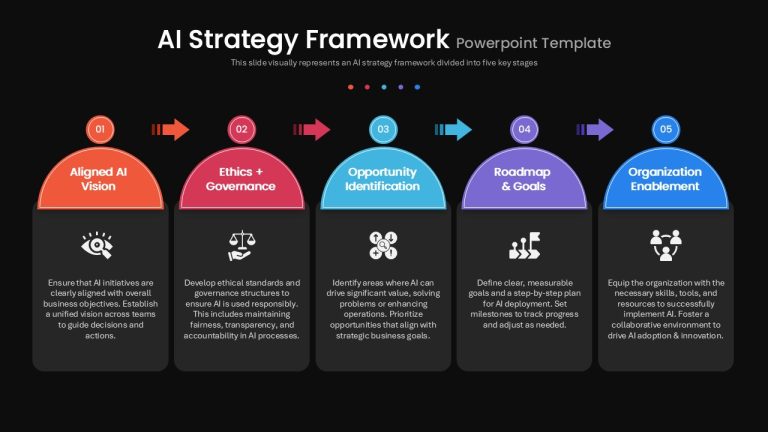 AI Strategy Framework Powerpoint Template

This slide visually represents an AI strategy framework divided into five key stages

01

Aligned AI Vision

Ensure that AI initiatives are clearly aligned with overall business objectives. Establish a unified vision across teams to guide decisions and actions.

02

Ethics + Governance

Develop ethical standards and governance structures to ensure AI is used responsibly. This includes maintaining fairness, transparency, and accountability in AI processes.

03

Opportunity Identification

Identify areas where AI can drive significant value, solving problems or enhancing operations. Prioritize opportunities that align with strategic business goals.

04

Roadmap & Goals

Define clear, measurable goals and a step-by-step plan for AI deployment. Set milestones to track progress and adjust as needed.

05

Organization Enablement

Equip the organization with the necessary skills, tools, and resources to successfully implement AI. Foster a collaborative environment to drive AI adoption & innovation.